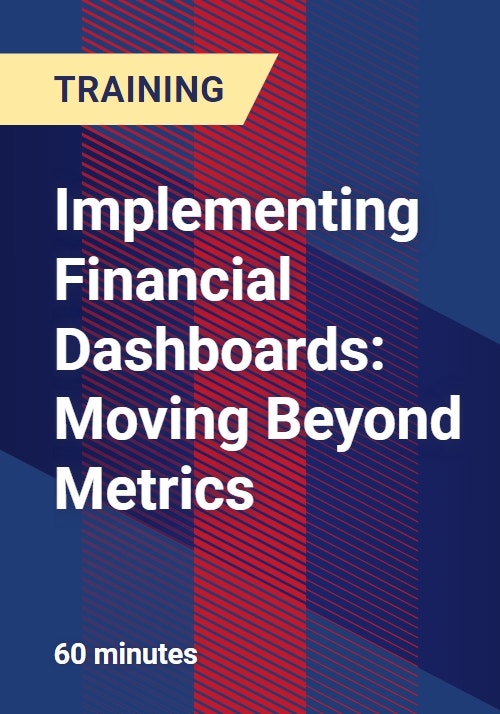 TRAINING

Implementing Financial Dashboards: Moving Beyond Metrics

60 minutes